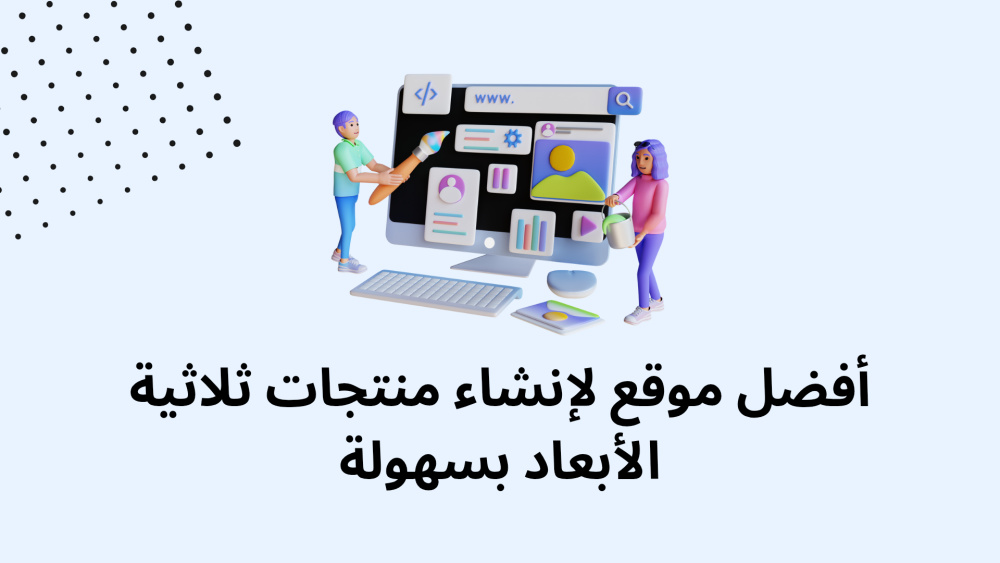 </>

www.

أفضل موقع لإنشاء منتجات ثلاثية الأبعاد بسهولة